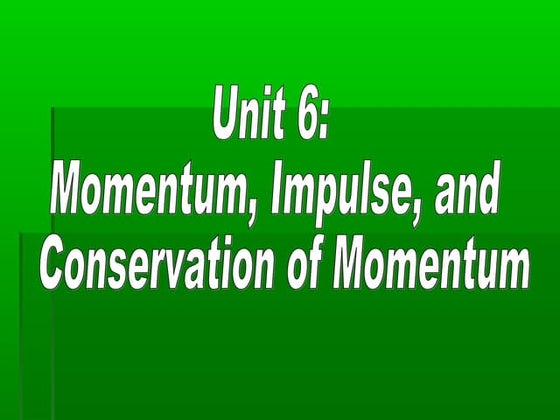 Unit 6:
Momentum, Impulse, and Conservation of Momentum